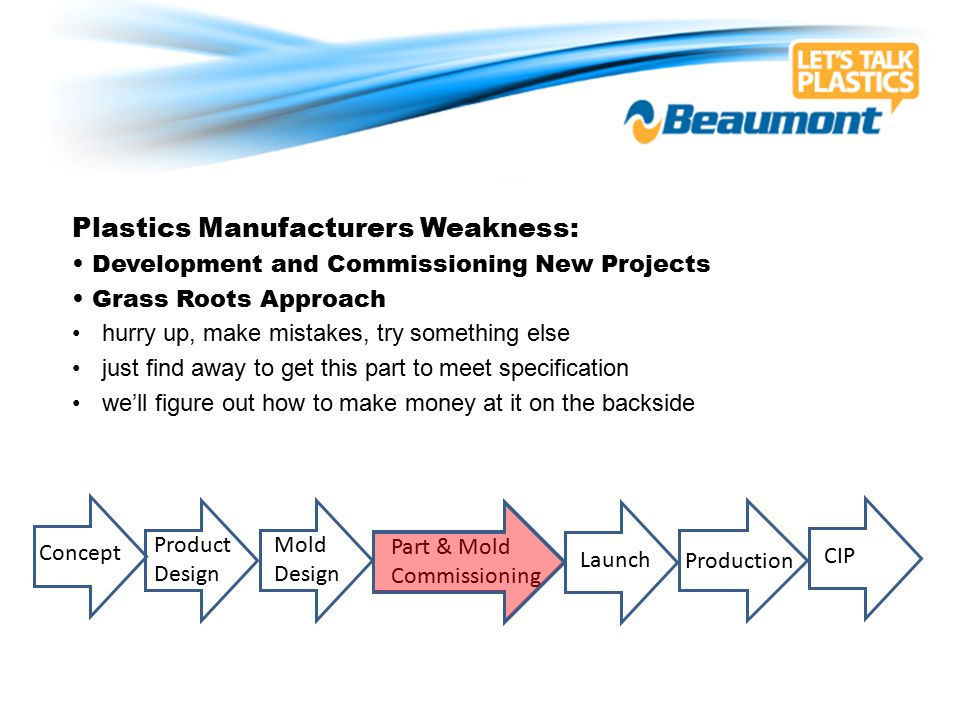 LET'S TALK PLASTICS

Beaumont

Plastics Manufacturers Weakness:
• Development and Commissioning New Projects
• Grass Roots Approach
• hurry up, make mistakes, try something else
• just find away to get this part to meet specification
• we'll figure out how to make money at it on the backside

Concept
Product Design
Mold Design
Part & Mold Commissioning
Launch
Production
CIP